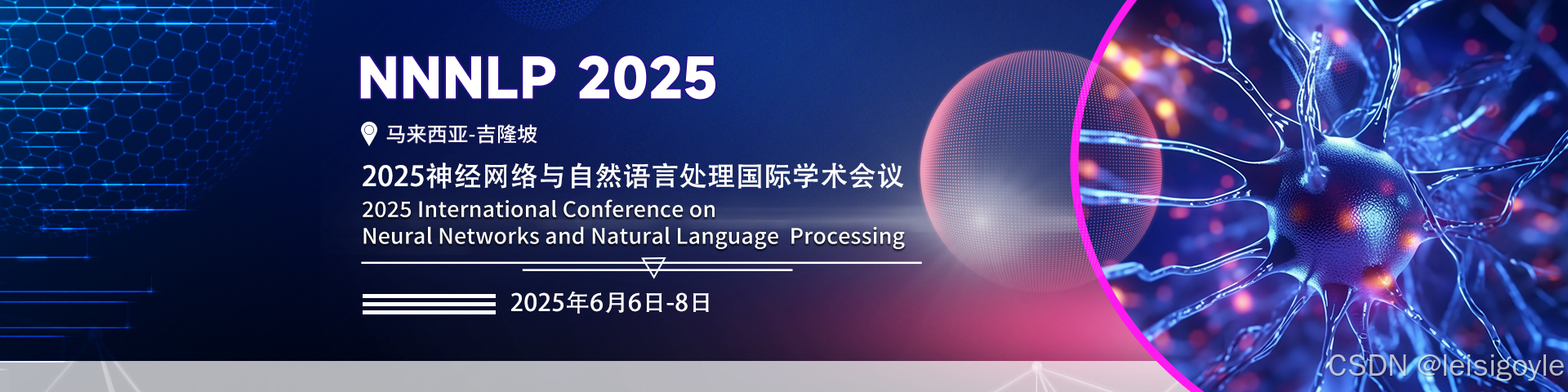 NNNLP 2025

马来西亚-吉隆坡

2025神经网络与自然语言处理国际学术会议

2025 International Conference on Neural Networks and Natural Language Processing

2025年6月6日-8日

CSDN @leisigoyle